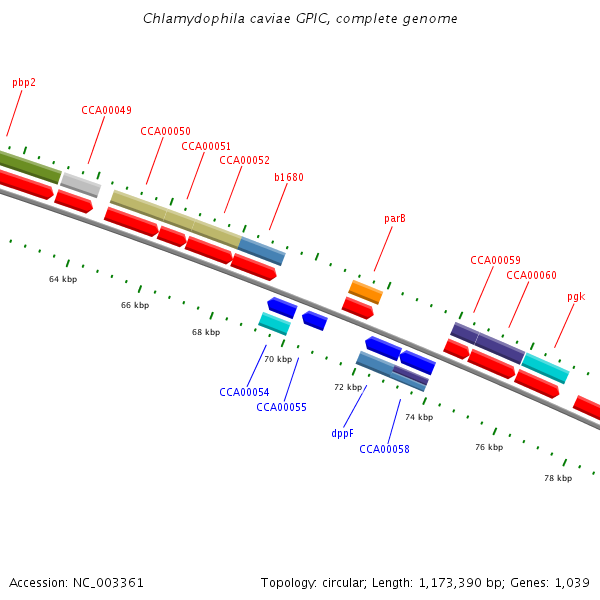 Chlamydophila caviae GPIC, complete genome

pbp2
CCA00049
CCA00050
CCA00051
CCA00052
b1680
parB
CCA00059
CCA00060
pgk

64 kbp
66 kbp
68 kbp
70 kbp
72 kbp
74 kbp
76 kbp
78 kbp

CCA00054
CCA00055
dppF
CCA00058

Accession: NC_003361

Topology: circular; Length: 1,173,390 bp; Genes: 1,039